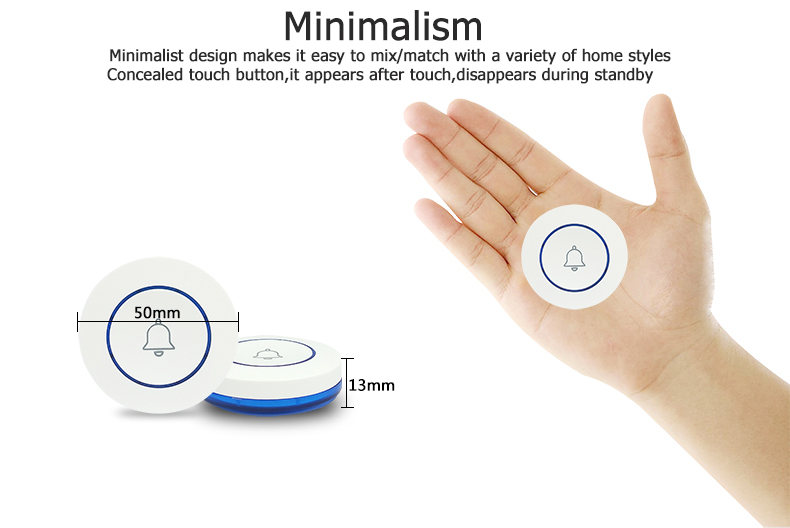 Minimalism

Minimalist design makes it easy to mix/match with a variety of home styles
Concealed touch button,it appears after touch,disappears during standby

50mm

13mm